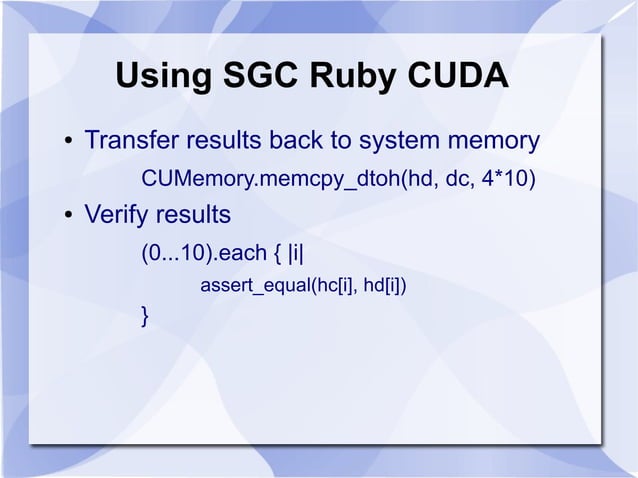 Using SGC Ruby CUDA

• Transfer results back to system memory

CUMemory.memcpy_dtoh(hd, dc, 4*10)

• Verify results

(0...10).each { |i|

assert_equal(hc[i], hd[i])

}